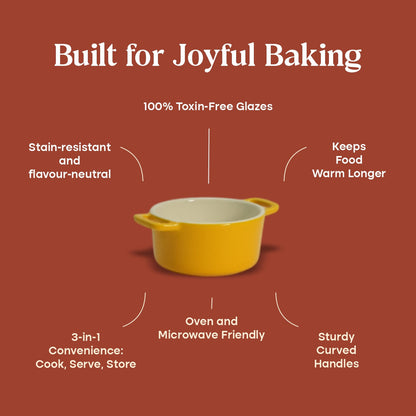 Built for Joyful Baking

100% Toxin-Free Glazes

Stain-resistant and flavour-neutral

Keeps Food Warm Longer

3-in-1 Convenience: Cook, Serve, Store

Oven and Microwave Friendly

Sturdy Curved Handles